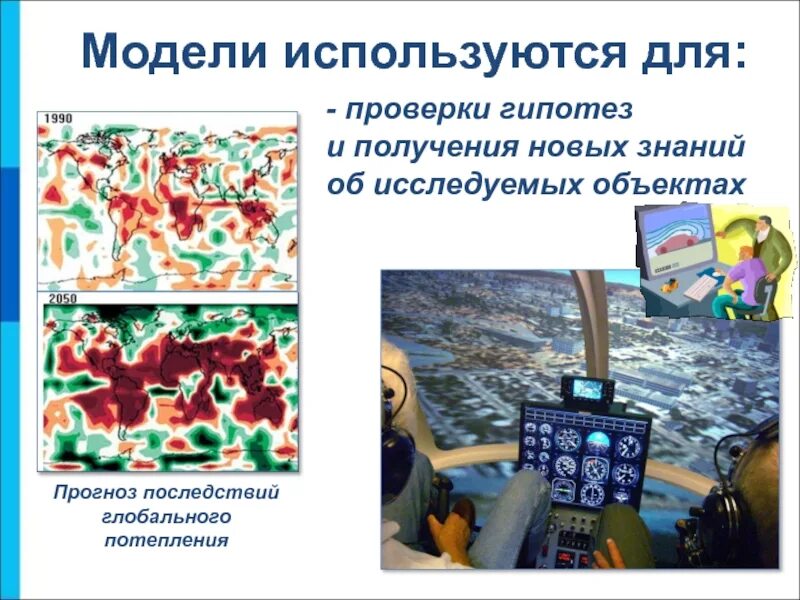 Модели используются для:

- проверки гипотез и получения новых знаний об исследуемых объектах

1990

2050

Прогноз последствий глобального потепления